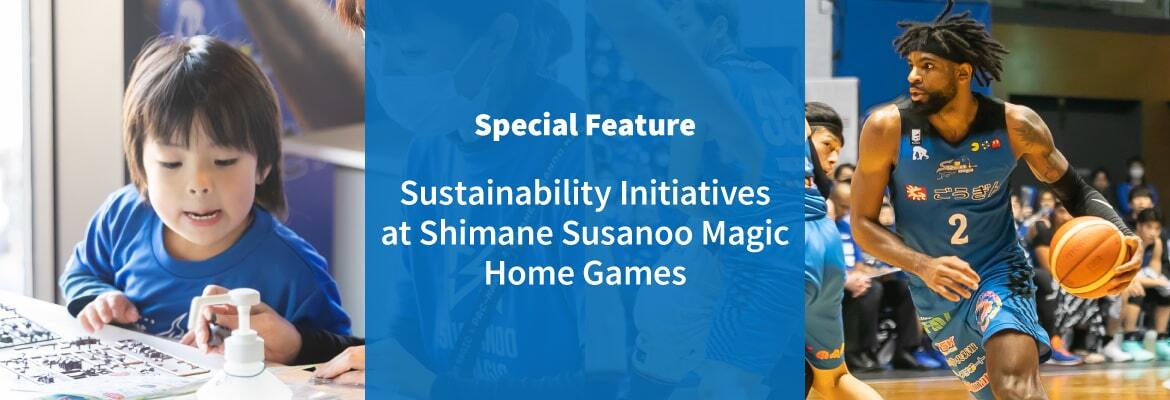 Special Feature

Sustainability Initiatives at Shimane Susanoo Magic Home Games

ごうぎん

2